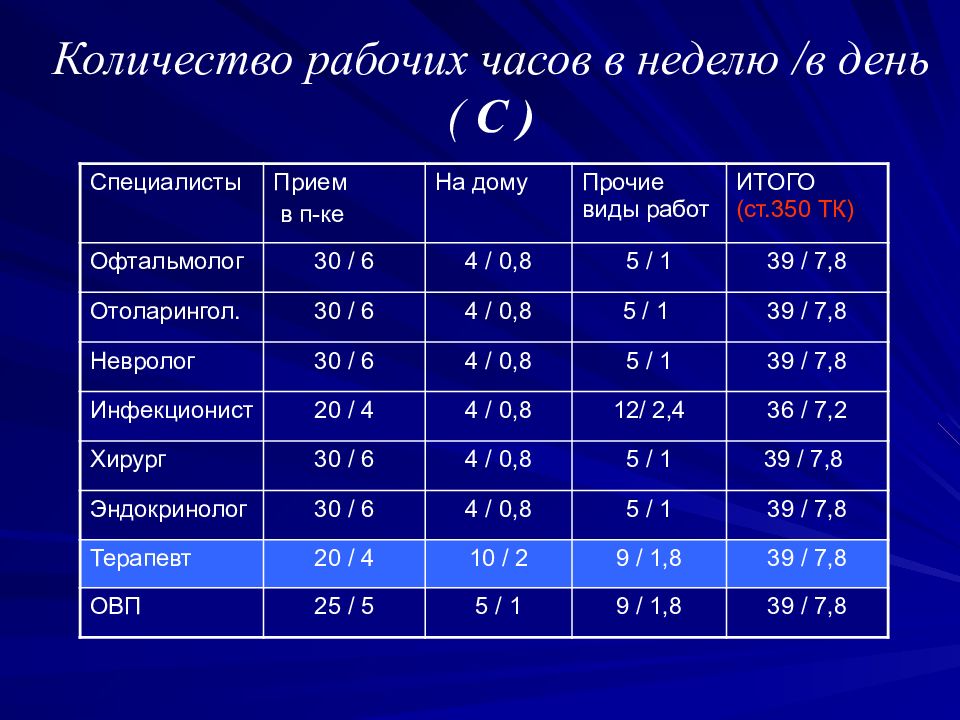 Количество рабочих часов в неделю /в день ( С )

| Специалисты | Прием в п-ке | На дому | Прочие виды работ | ИТОГО (ст.350 ТК) |
|---|---|---|---|---|
| Офтальмолог | 30 / 6 | 4 / 0,8 | 5 / 1 | 39 / 7,8 |
| Отоларингол. | 30 / 6 | 4 / 0,8 | 5 / 1 | 39 / 7,8 |
| Невролог | 30 / 6 | 4 / 0,8 | 5 / 1 | 39 / 7,8 |
| Инфекционист | 20 / 4 | 4 / 0,8 | 12/ 2,4 | 36 / 7,2 |
| Хирург | 30 / 6 | 4 / 0,8 | 5 / 1 | 39 / 7,8 |
| Эндокринолог | 30 / 6 | 4 / 0,8 | 5 / 1 | 39 / 7,8 |
| Терапевт | 20 / 4 | 10 / 2 | 9 / 1,8 | 39 / 7,8 |
| ОВП | 25 / 5 | 5 / 1 | 9 / 1,8 | 39 / 7,8 |